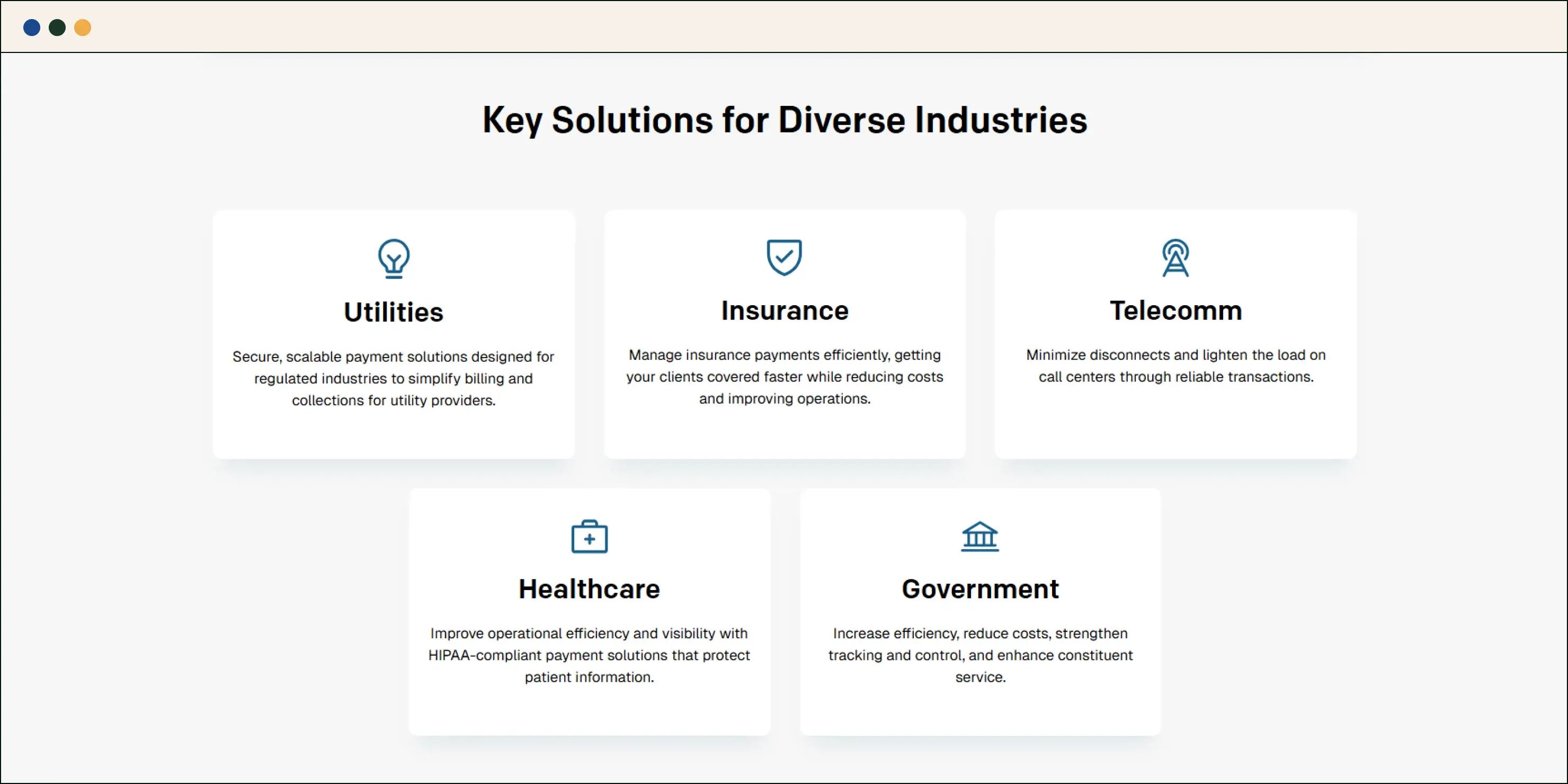 Key Solutions for Diverse Industries

Utilities

Secure, scalable payment solutions designed for regulated industries to simplify billing and collections for utility providers.

Insurance

Manage insurance payments efficiently, getting your clients covered faster while reducing costs and improving operations.

Telecomm

Minimize disconnects and lighten the load on call centers through reliable transactions.

Healthcare

Improve operational efficiency and visibility with HIPAA-compliant payment solutions that protect patient information.

Government

Increase efficiency, reduce costs, strengthen tracking and control, and enhance constituent service.